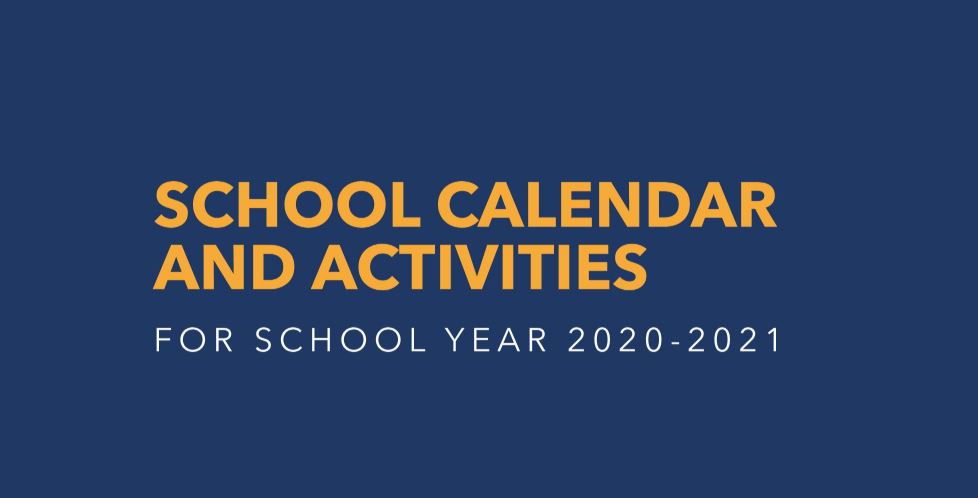 SCHOOL CALENDAR AND ACTIVITIES

FOR SCHOOL YEAR 2020-2021